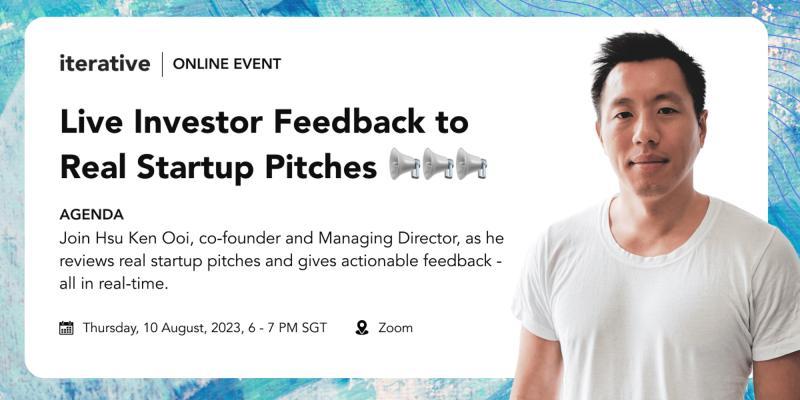 iterative | ONLINE EVENT

Live Investor Feedback to Real Startup Pitches 📢📢📢

AGENDA
Join Hsu Ken Ooi, co-founder and Managing Director, as he reviews real startup pitches and gives actionable feedback - all in real-time.

Thursday, 10 August, 2023, 6 - 7 PM SGT

Zoom